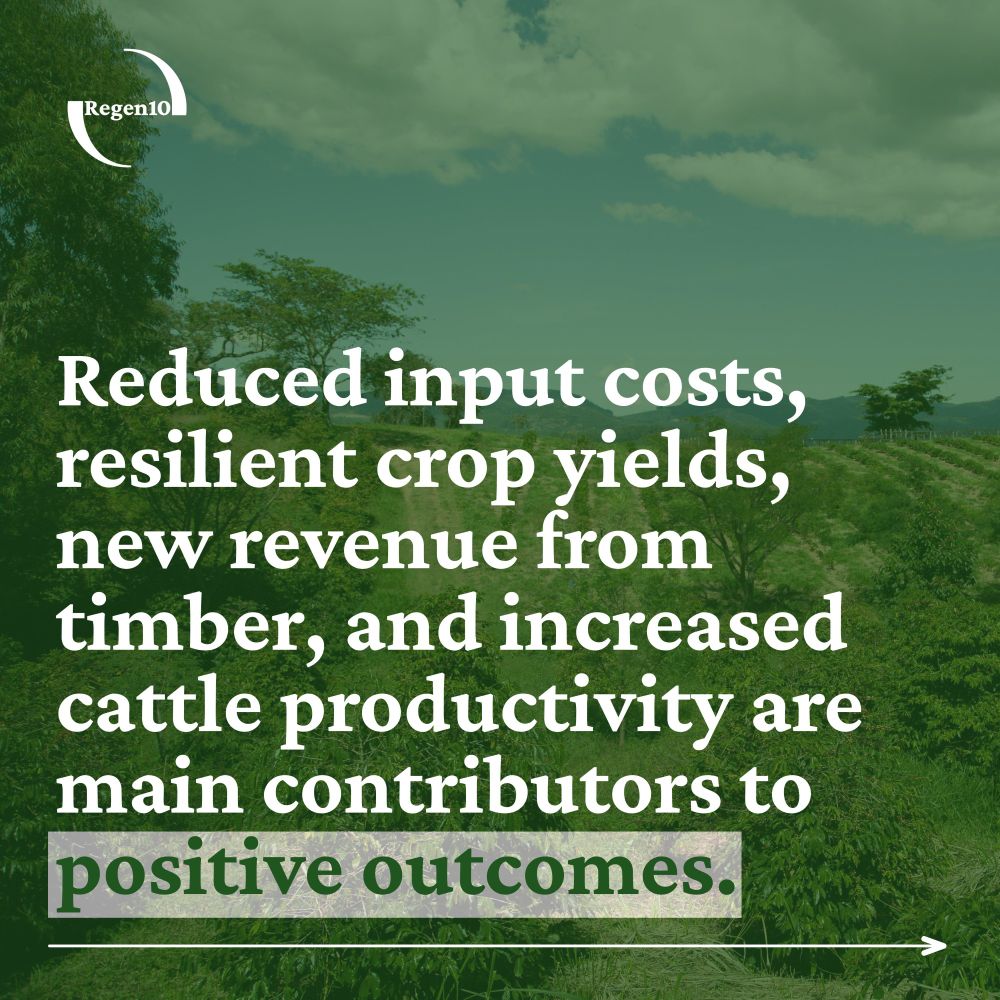 Regen10

Reduced input costs, resilient crop yields, new revenue from timber, and increased cattle productivity are main contributors to positive outcomes.